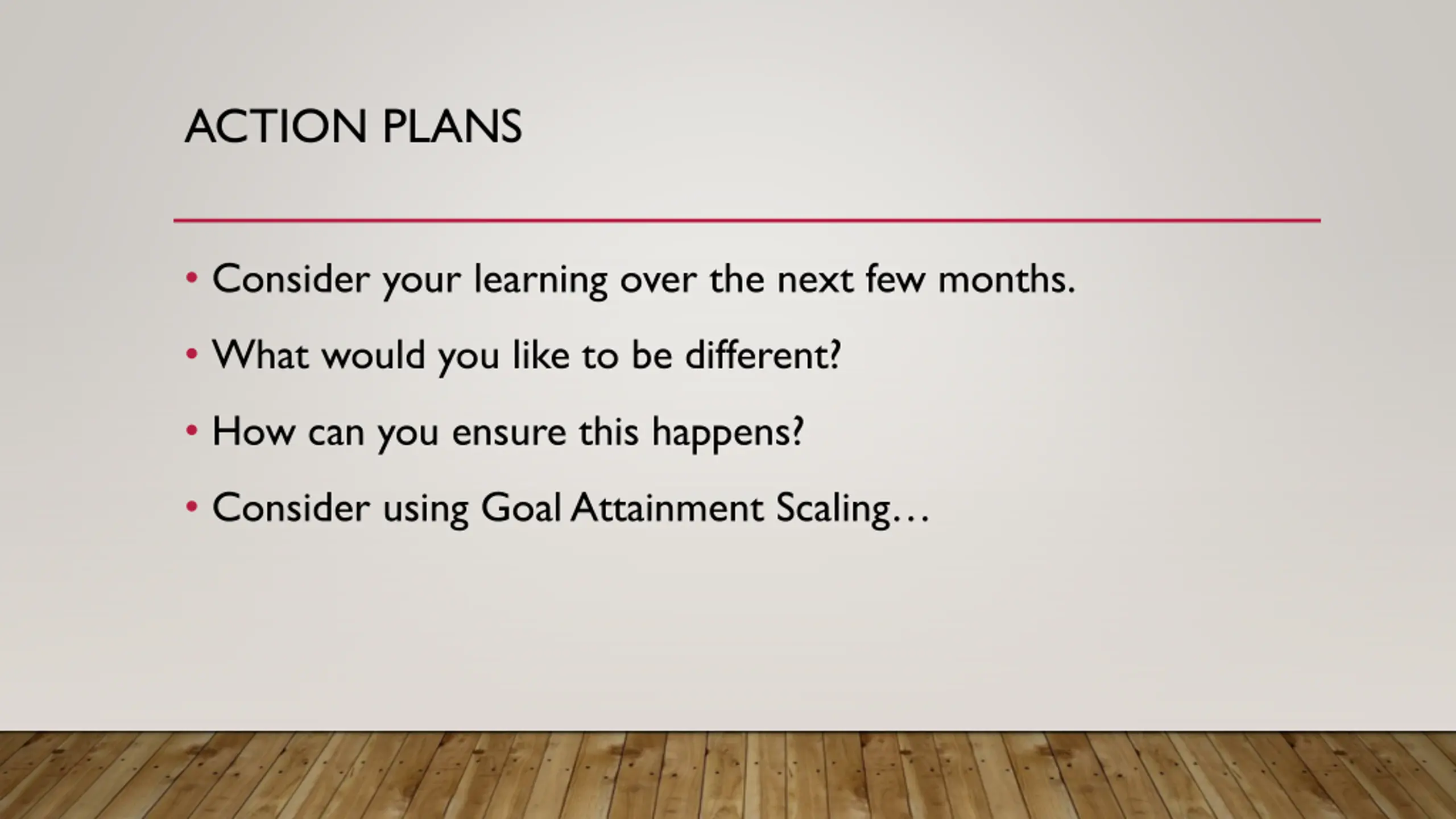 ACTION PLANS

• Consider your learning over the next few months.

• What would you like to be different?

• How can you ensure this happens?

• Consider using Goal Attainment Scaling…